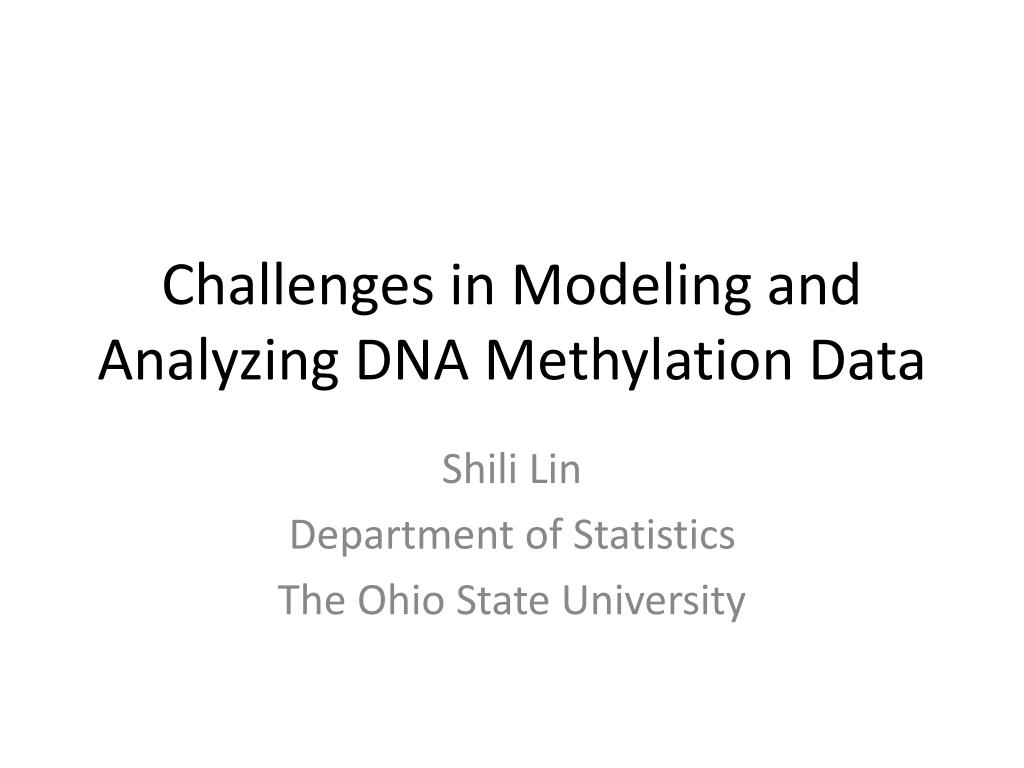 Challenges in Modeling and Analyzing DNA Methylation Data

Shili Lin
Department of Statistics
The Ohio State University